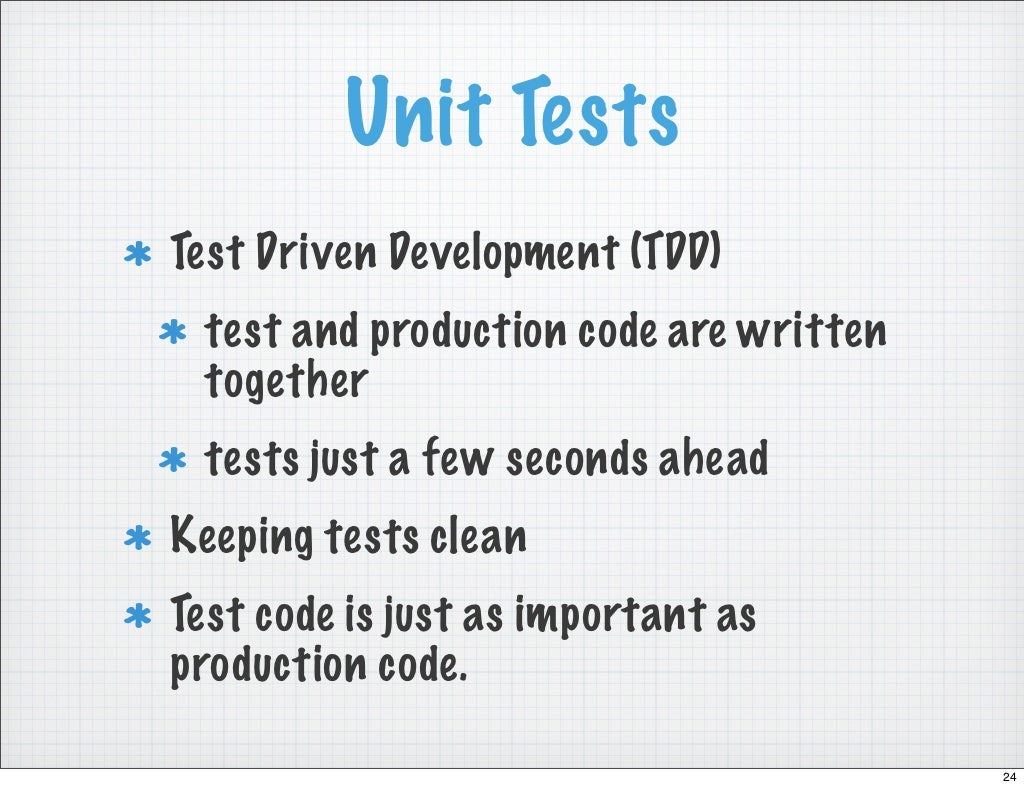 Unit Tests

* Test Driven Development (TDD)
  * test and production code are written together
  * tests just a few seconds ahead
* Keeping tests clean
* Test code is just as important as production code.

24